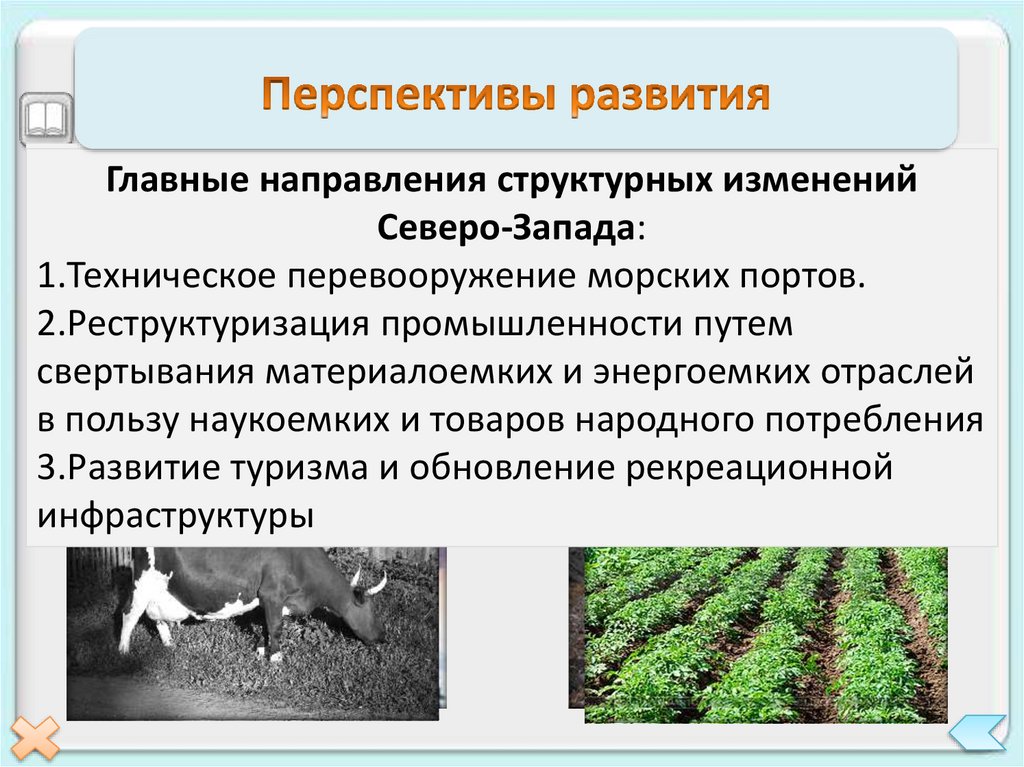 Перспективы развития

Главные направления структурных изменений Северо-Запада:
1.Техническое перевооружение морских портов.
2.Реструктуризация промышленности путем свертывания материалоемких и энергоемких отраслей в пользу наукоемких и товаров народного потребления
3.Развитие туризма и обновление рекреационной инфраструктуры